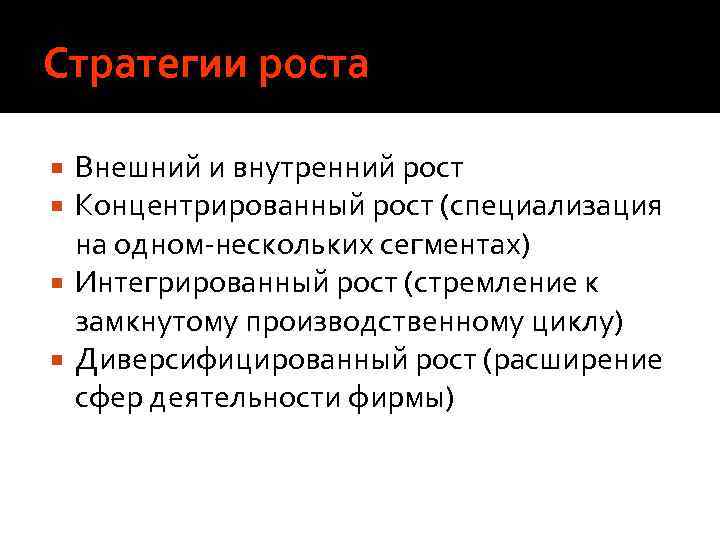 Стратегии роста

- Внешний и внутренний рост
- Концентрированный рост (специализация на одном-нескольких сегментах)
- Интегрированный рост (стремление к замкнутому производственному циклу)
- Диверсифицированный рост (расширение сфер деятельности фирмы)